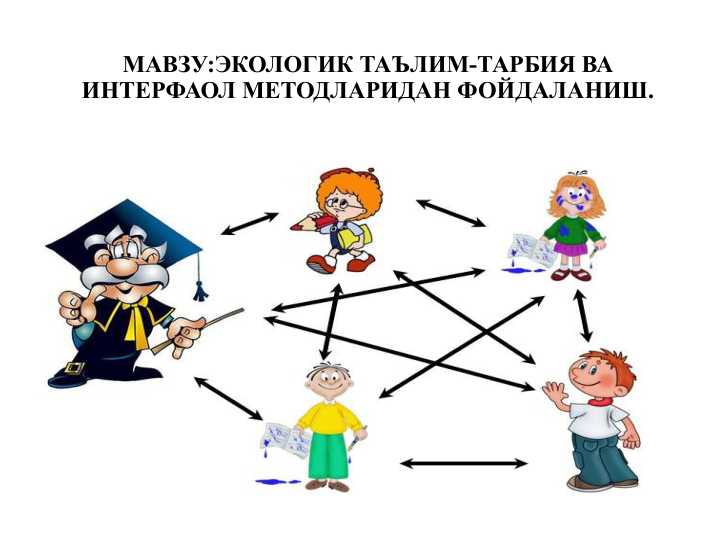 МАВЗУ:ЭКОЛОГИК ТАЪЛИМ-ТАРБИЯ ВА ИНТЕРФАОЛ МЕТОДЛАРИДАН ФОЙДАЛАНИШ.